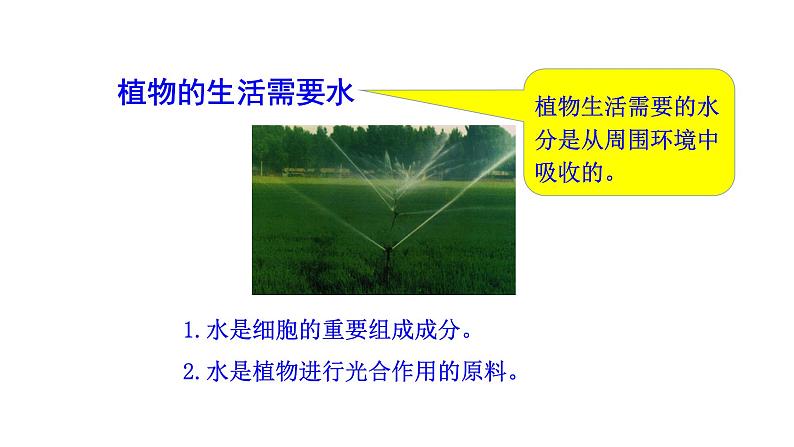 植物的生活需要水

植物生活需要的水分是从周围环境中吸收的。

1. 水是细胞的重要组成成分。

2. 水是植物进行光合作用的原料。